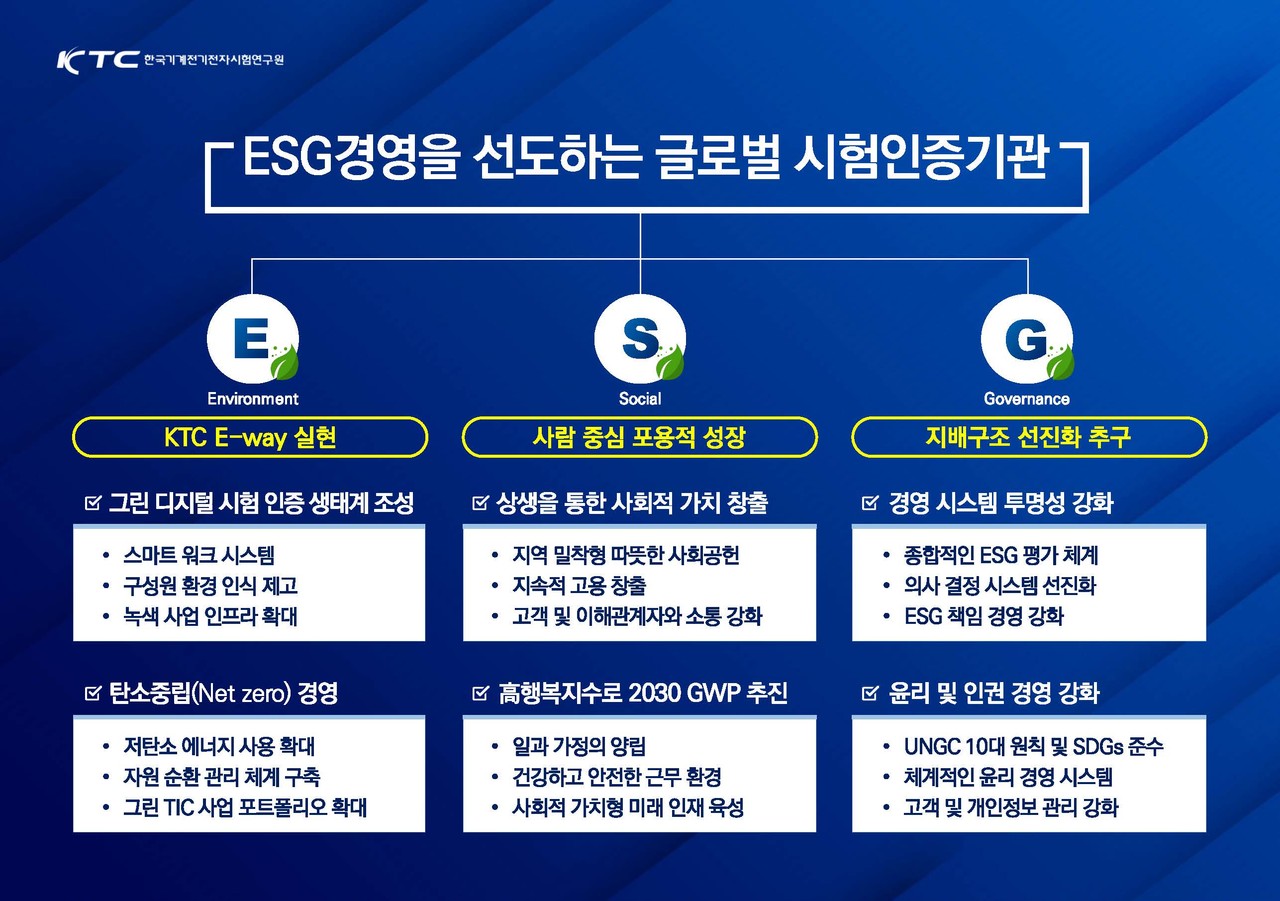 KTC 한국기계전기전자시험연구원

ESG경영을 선도하는 글로벌 시험인증기관

E
Environment

KTC E-way 실현

☑ 그린 디지털 시험 인증 생태계 조성

• 스마트 워크 시스템
• 구성원 환경 인식 제고
• 녹색 사업 인프라 확대

☑ 탄소중립(Net zero) 경영

• 저탄소 에너지 사용 확대
• 자원 순환 관리 체계 구축
• 그린 TIC 사업 포트폴리오 확대

S
Social

사람 중심 포용적 성장

☑ 상생을 통한 사회적 가치 창출

• 지역 밀착형 따뜻한 사회공헌
• 지속적 고용 창출
• 고객 및 이해관계자와 소통 강화

☑ 高행복지수로 2030 GWP 추진

• 일과 가정의 양립
• 건강하고 안전한 근무 환경
• 사회적 가치형 미래 인재 육성

G
Governance

지배구조 선진화 추구

☑ 경영 시스템 투명성 강화

• 종합적인 ESG 평가 체계
• 의사 결정 시스템 선진화
• ESG 책임 경영 강화

☑ 윤리 및 인권 경영 강화

• UNGC 10대 원칙 및 SDGs 준수
• 체계적인 윤리 경영 시스템
• 고객 및 개인정보 관리 강화